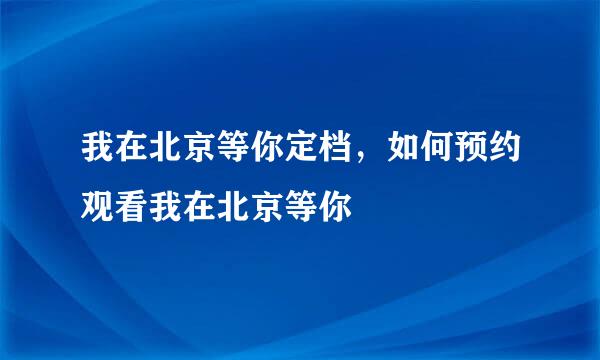 我在北京等你定档，如何预约观看我在北京等你